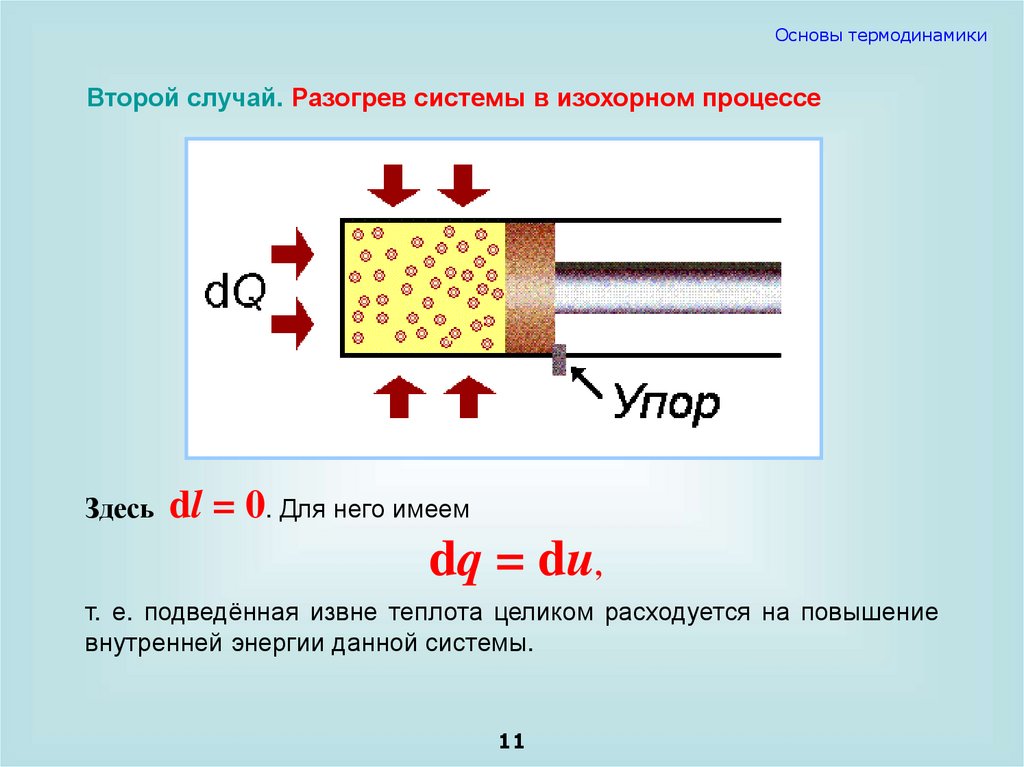 Основы термодинамики

Второй случай. Разогрев системы в изохорном процессе

dQ

Упор

Здесь $dl = 0$. Для него имеем

$dq = du$,

т. е. подведённая извне теплота целиком расходуется на повышение внутренней энергии данной системы.

11